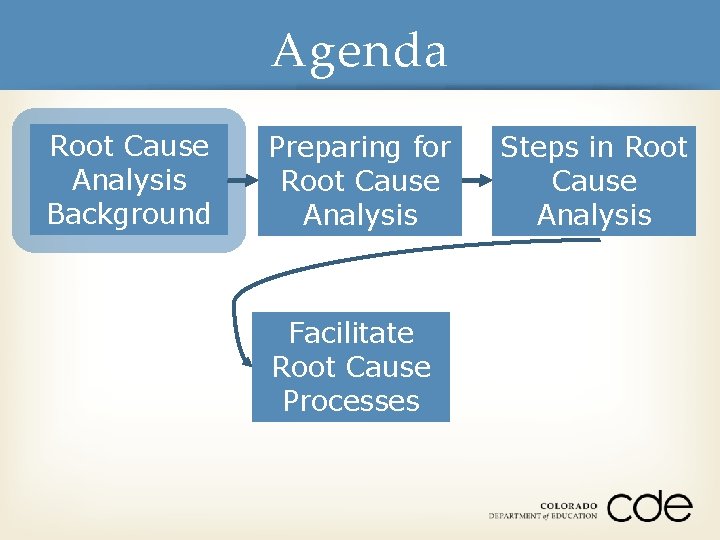 Agenda

Root Cause Analysis Background

Preparing for Root Cause Analysis

Steps in Root Cause Analysis

Facilitate Root Cause Processes

COLORADO DEPARTMENT of EDUCATION cde